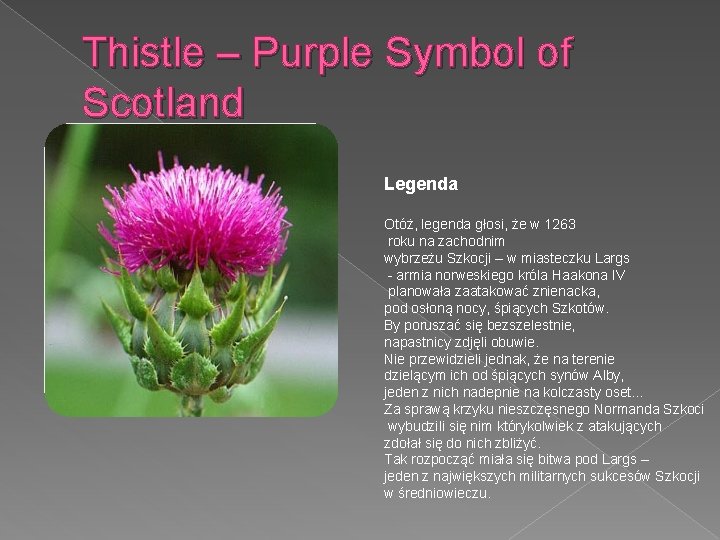 Thistle – Purple Symbol of Scotland

Legenda

Otóż, legenda głosi, że w 1263 roku na zachodnim wybrzeżu Szkocji – w miasteczku Largs - armia norweskiego króla Haakona IV planowała zaatakować znienacka, pod osłoną nocy, śpiących Szkotów. By poruszać się bezszelestnie, napastnicy zdjęli obuwie. Nie przewidzieli jednak, że na terenie dzielącym ich od śpiących synów Alby, jeden z nich nadepnie na kolczasty oset... Za sprawą krzyku nieszczęsnego Normanda Szkoci wybudzili się nim którykolwiek z atakujących zdołał się do nich zbliżyć. Tak rozpocząć miała się bitwa pod Largs – jeden z największych militarnych sukcesów Szkocji w średniowieczu.